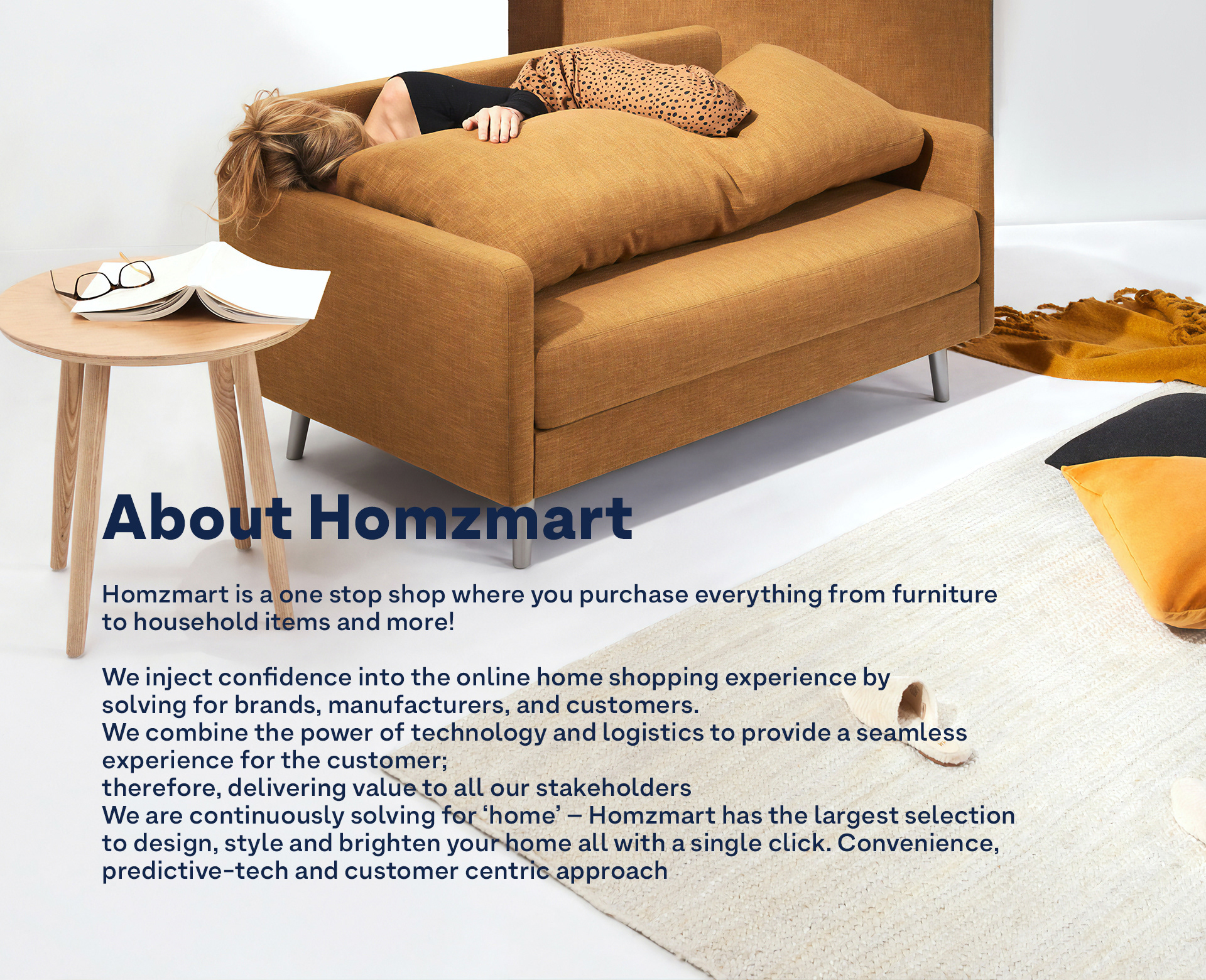 About Homzmart

Homzmart is a one stop shop where you purchase everything from furniture to household items and more!

We inject confidence into the online home shopping experience by solving for brands, manufacturers, and customers.
We combine the power of technology and logistics to provide a seamless experience for the customer;
therefore, delivering value to all our stakeholders
We are continuously solving for ‘home’ – Homzmart has the largest selection to design, style and brighten your home all with a single click. Convenience, predictive-tech and customer centric approach